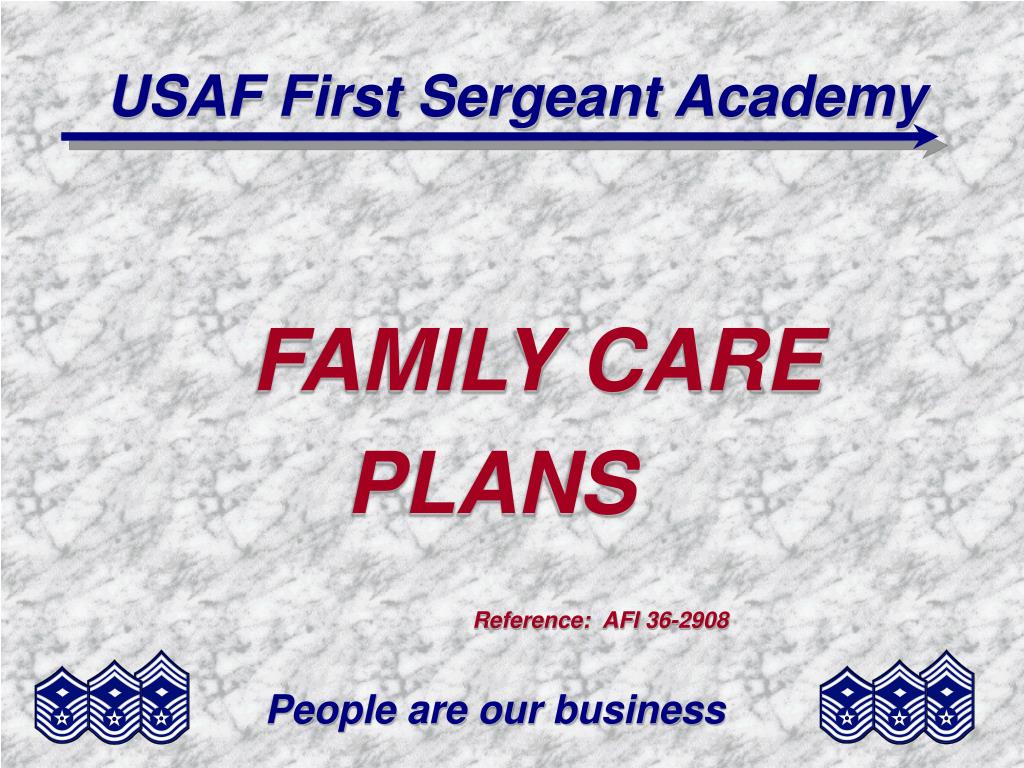 USAF First Sergeant Academy

FAMILY CARE PLANS

Reference: AFI 36-2908

People are our business